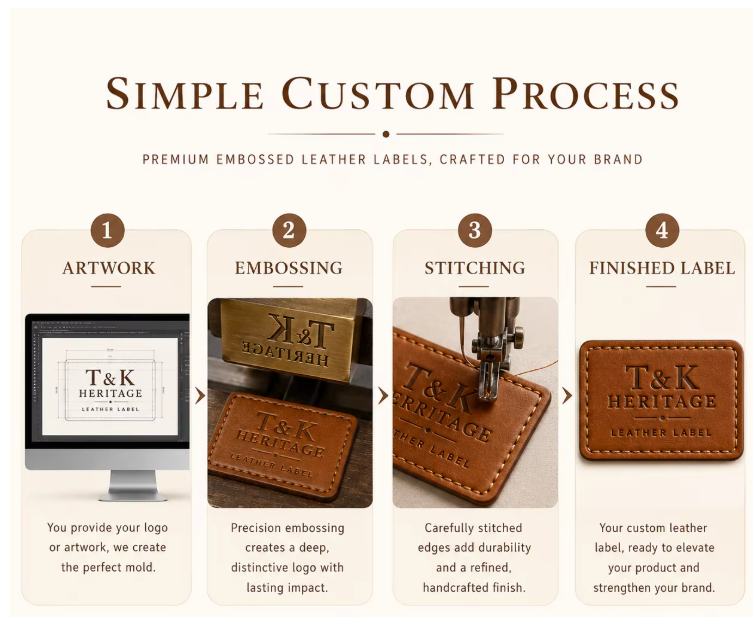 SIMPLE CUSTOM PROCESS

PREMIUM EMBOSSED LEATHER LABELS, CRAFTED FOR YOUR BRAND

1
ARTWORK

T&K
HERITAGE
LEATHER LABEL

You provide your logo or artwork, we create the perfect mold.

2
EMBOSSING

T&K
HERITAGE

T&K
HERITAGE
LEATHER LABEL

Precision embossing creates a deep, distinctive logo with lasting impact.

3
STITCHING

T&K
HERITAGE
LEATHER LABEL

Carefully stitched edges add durability and a refined, handcrafted finish.

4
FINISHED LABEL

T&K
HERITAGE
LEATHER LABEL

Your custom leather label, ready to elevate your product and strengthen your brand.